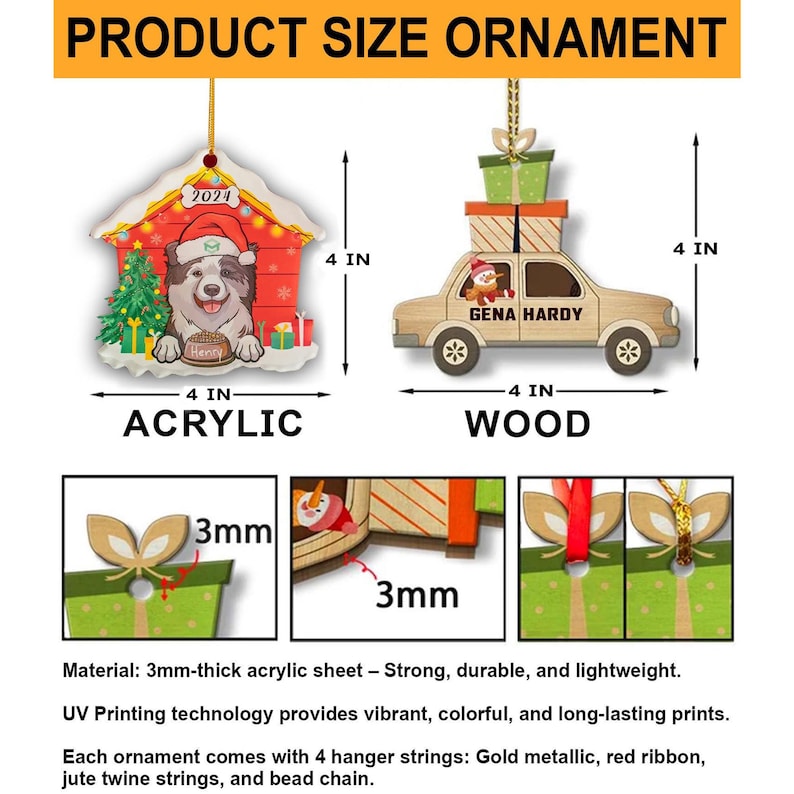 PRODUCT SIZE ORNAMENT

2024

Henry

4 IN

4 IN

ACRYLIC

GENA HARDY

4 IN

4 IN

WOOD

3mm

3mm

Material: 3mm-thick acrylic sheet – Strong, durable, and lightweight.

UV Printing technology provides vibrant, colorful, and long-lasting prints.

Each ornament comes with 4 hanger strings: Gold metallic, red ribbon, jute twine strings, and bead chain.